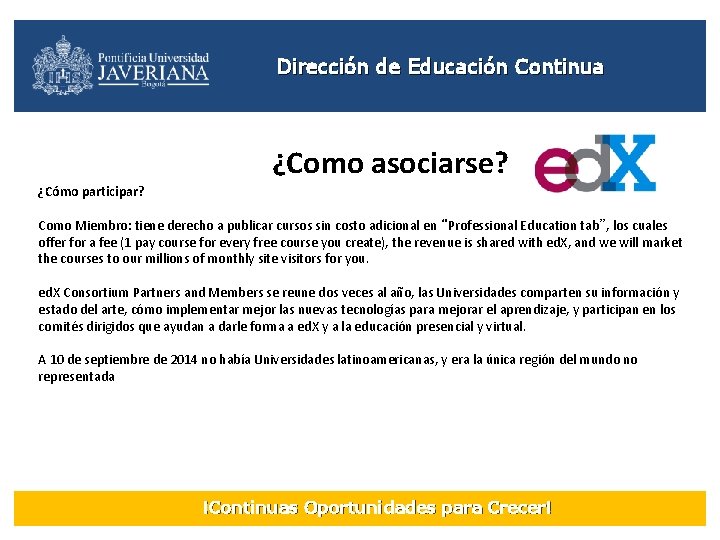 Pontificia Universidad
JAVERIANA
Bogotá

Dirección de Educación Continua

¿Como asociarse?

edX

¿Cómo participar?

Como Miembro: tiene derecho a publicar cursos sin costo adicional en "Professional Education tab", los cuales offer for a fee (1 pay course for every free course you create), the revenue is shared with edX, and we will market the courses to our millions of monthly site visitors for you.

edX Consortium Partners and Members se reune dos veces al año, las Universidades comparten su información y estado del arte, cómo implementar mejor las nuevas tecnologías para mejorar el aprendizaje, y participan en los comités dirigidos que ayudan a darle forma a edX y a la educación presencial y virtual.

A 10 de septiembre de 2014 no había Universidades latinoamericanas, y era la única región del mundo no representada

¡Continuas Oportunidades para Crecer!